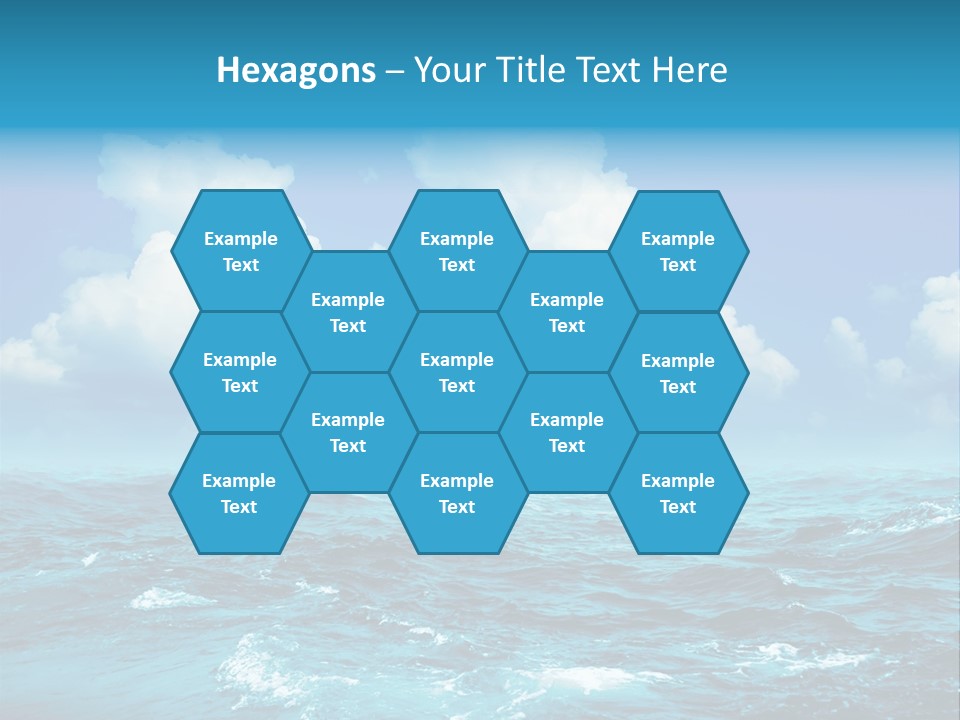 Hexagons – Your Title Text Here

Example Text

Example Text

Example Text

Example Text

Example Text

Example Text

Example Text

Example Text

Example Text

Example Text

Example Text

Example Text

Example Text